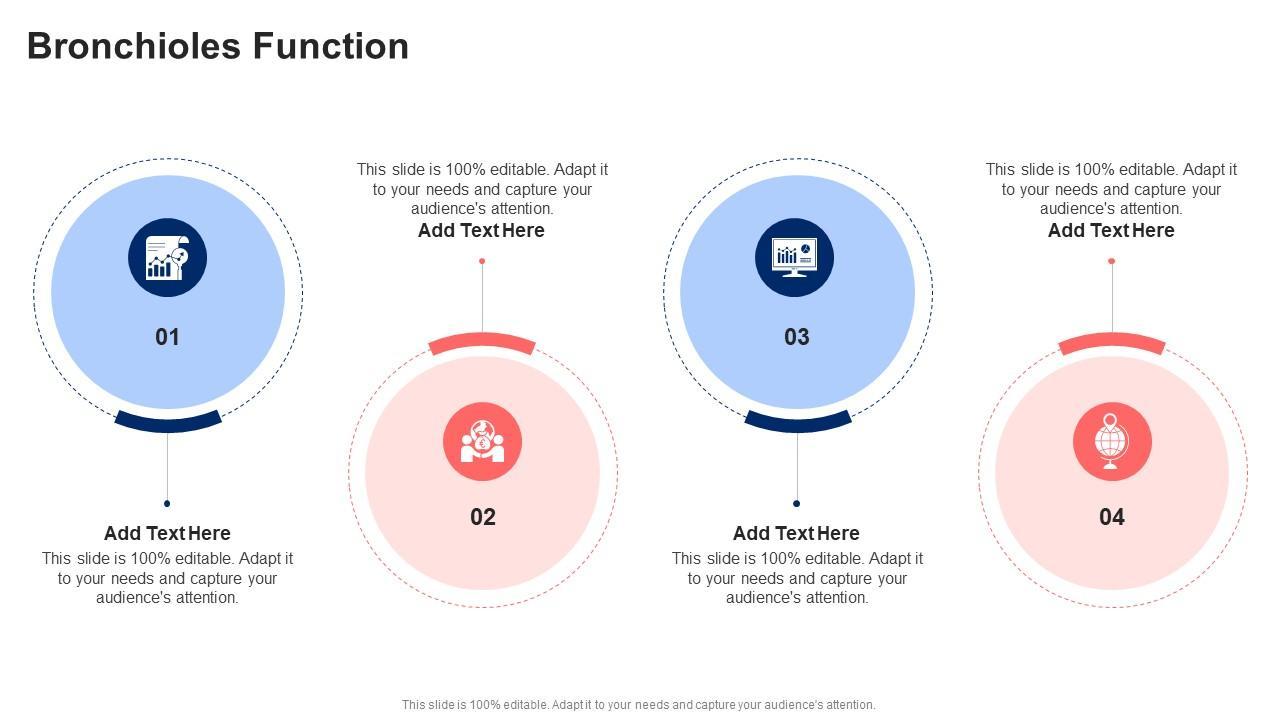 Bronchioles Function

01

Add Text Here
This slide is 100% editable. Adapt it to your needs and capture your audience's attention.

This slide is 100% editable. Adapt it to your needs and capture your audience's attention.
Add Text Here

02

03

Add Text Here
This slide is 100% editable. Adapt it to your needs and capture your audience's attention.

This slide is 100% editable. Adapt it to your needs and capture your audience's attention.
Add Text Here

04

This slide is 100% editable. Adapt it to your needs and capture your audience's attention.